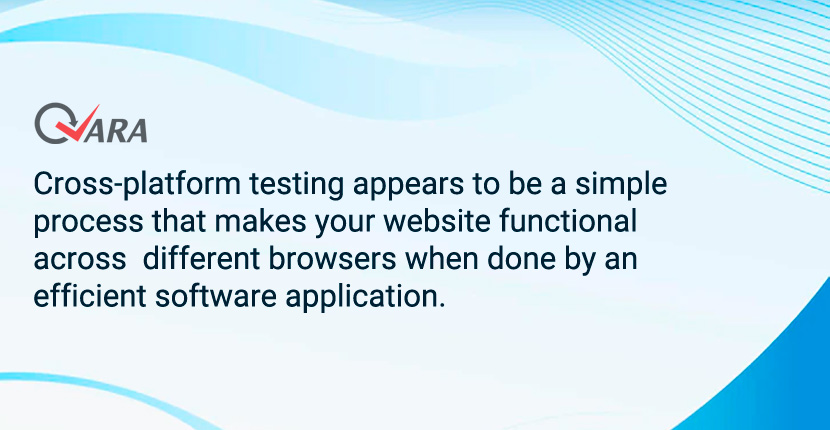 QARA

Cross-platform testing appears to be a simple process that makes your website functional across different browsers when done by an efficient software application.